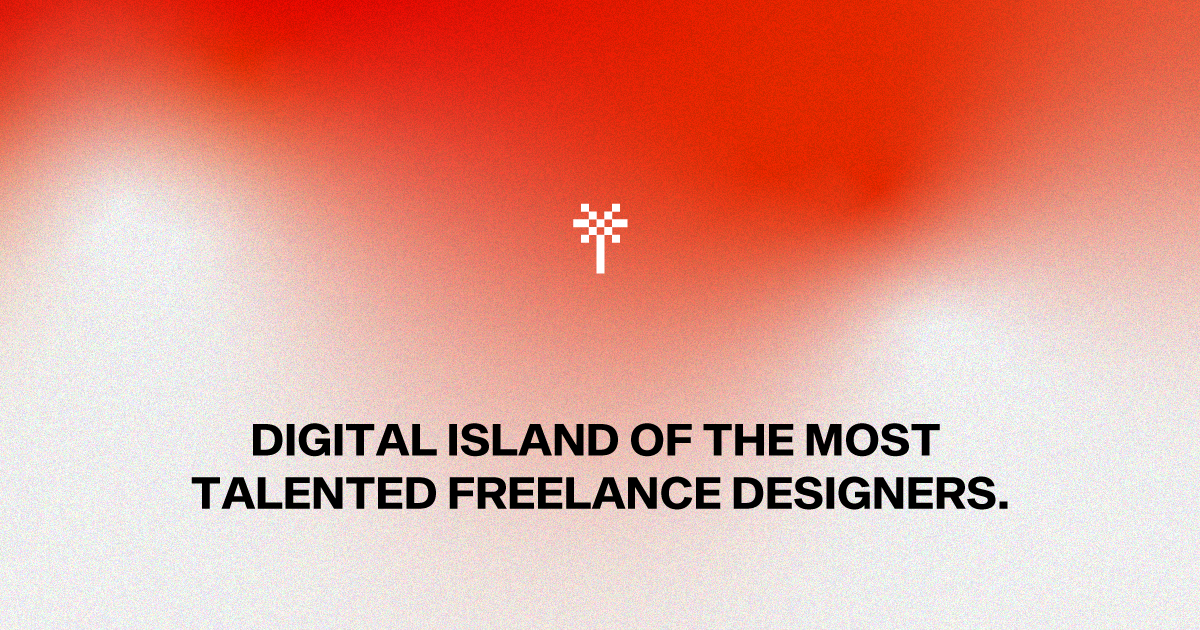 DIGITAL ISLAND OF THE MOST TALENTED FREELANCE DESIGNERS.